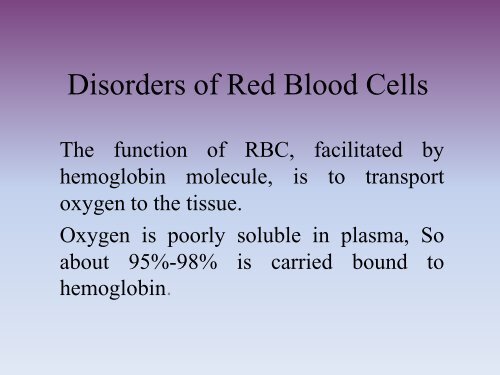 Disorders of Red Blood Cells

The function of RBC, facilitated by hemoglobin molecule, is to transport oxygen to the tissue.

Oxygen is poorly soluble in plasma, So about 95%-98% is carried bound to hemoglobin.